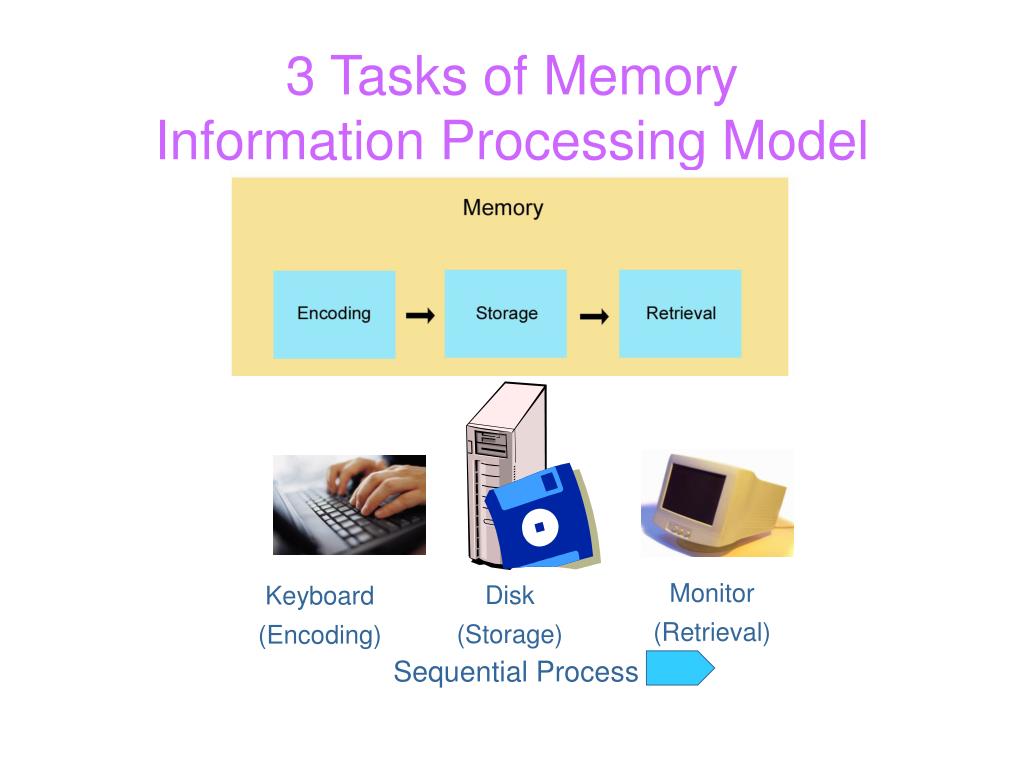 3 Tasks of Memory
Information Processing Model

Memory

Encoding → Storage → Retrieval

Keyboard
(Encoding)

Disk
(Storage)

Monitor
(Retrieval)

Sequential Process